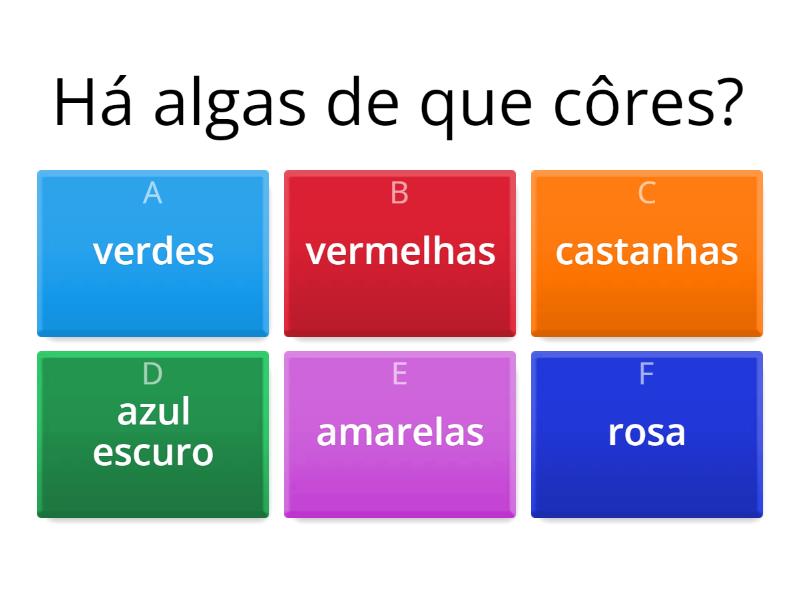 Há algas de que côres?

A
verdes

B
vermelhas

C
castanhas

D
azul escuro

E
amarelas

F
rosa